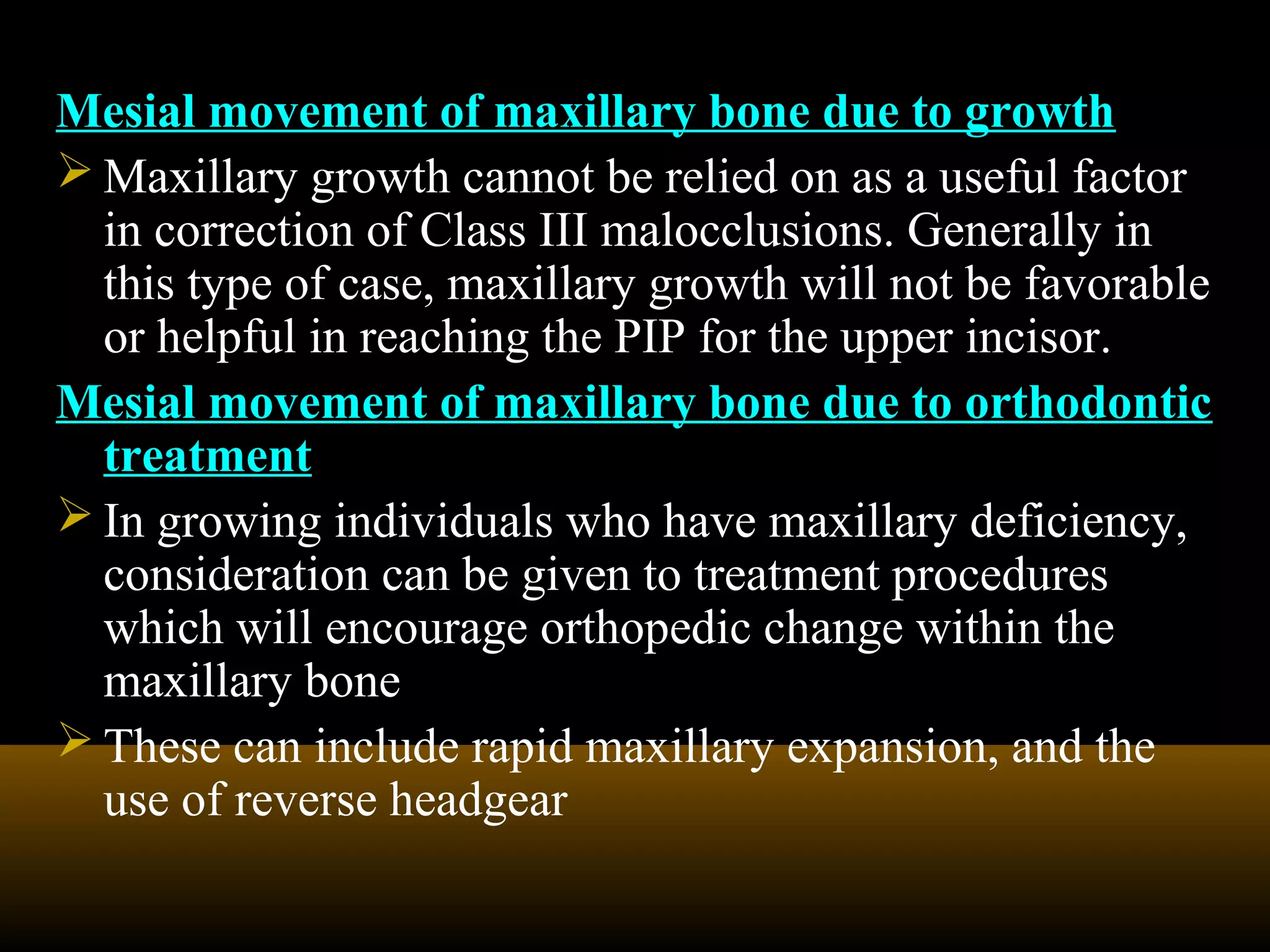 Mesial movement of maxillary bone due to growth

➢ Maxillary growth cannot be relied on as a useful factor in correction of Class III malocclusions. Generally in this type of case, maxillary growth will not be favorable or helpful in reaching the PIP for the upper incisor.

Mesial movement of maxillary bone due to orthodontic treatment

➢ In growing individuals who have maxillary deficiency, consideration can be given to treatment procedures which will encourage orthopedic change within the maxillary bone

➢ These can include rapid maxillary expansion, and the use of reverse headgear